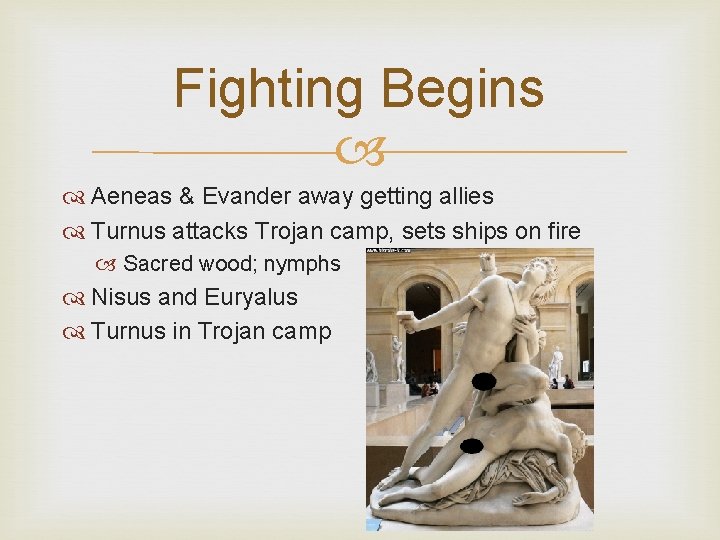 Fighting Begins

Aeneas & Evander away getting allies

Turnus attacks Trojan camp, sets ships on fire

Sacred wood; nymphs

Nisus and Euryalus

Turnus in Trojan camp